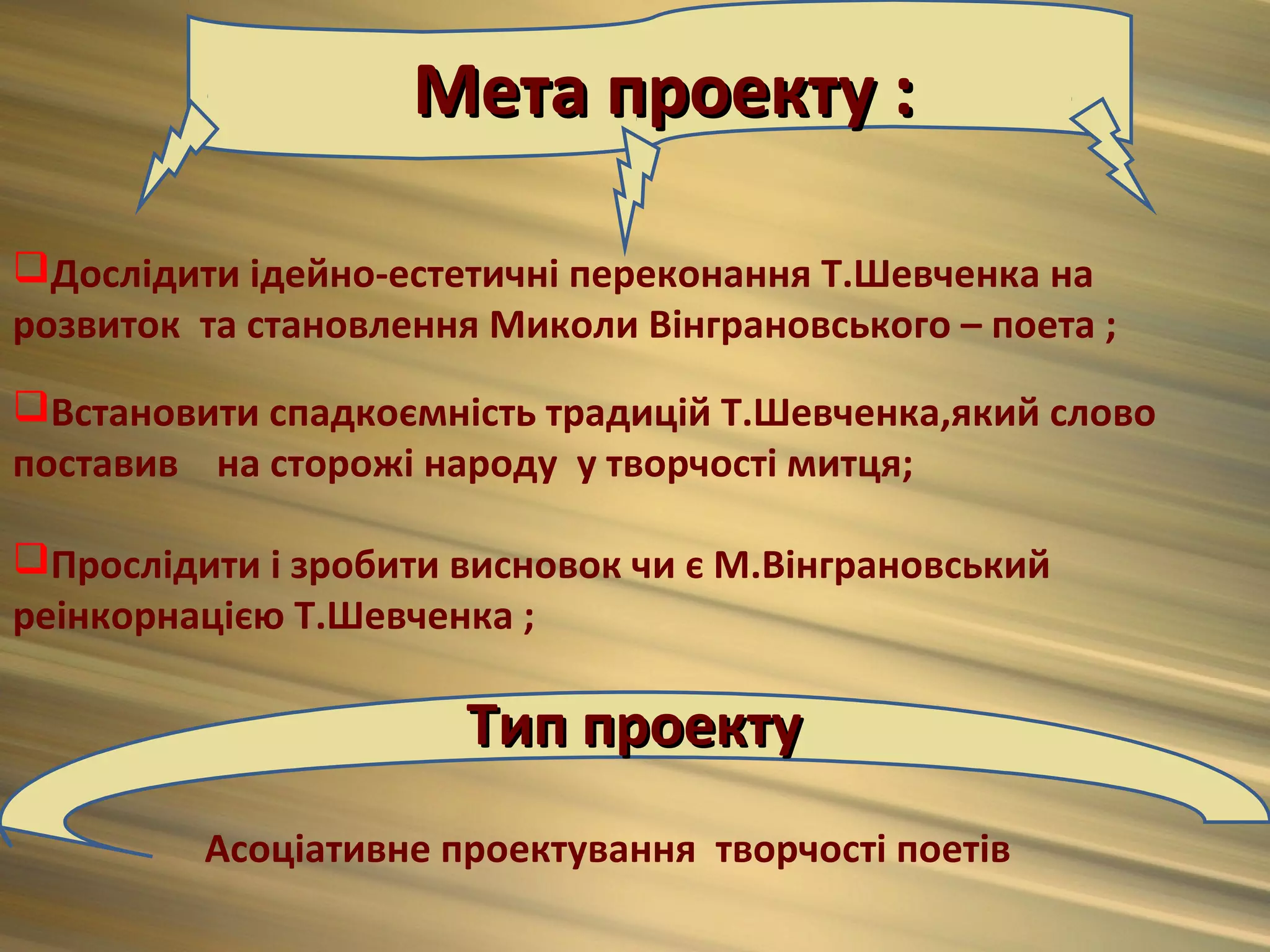 Мета проекту :

❑Дослідити ідейно-естетичні переконання Т.Шевченка на розвиток та становлення Миколи Вінграновського – поета ;

❑Встановити спадкоємність традицій Т.Шевченка,який слово поставив на сторожі народу у творчості митця;

❑Прослідити і зробити висновок чи є М.Вінграновський реінкорнацією Т.Шевченка ;

Тип проекту

Асоціативне проектування творчості поетів